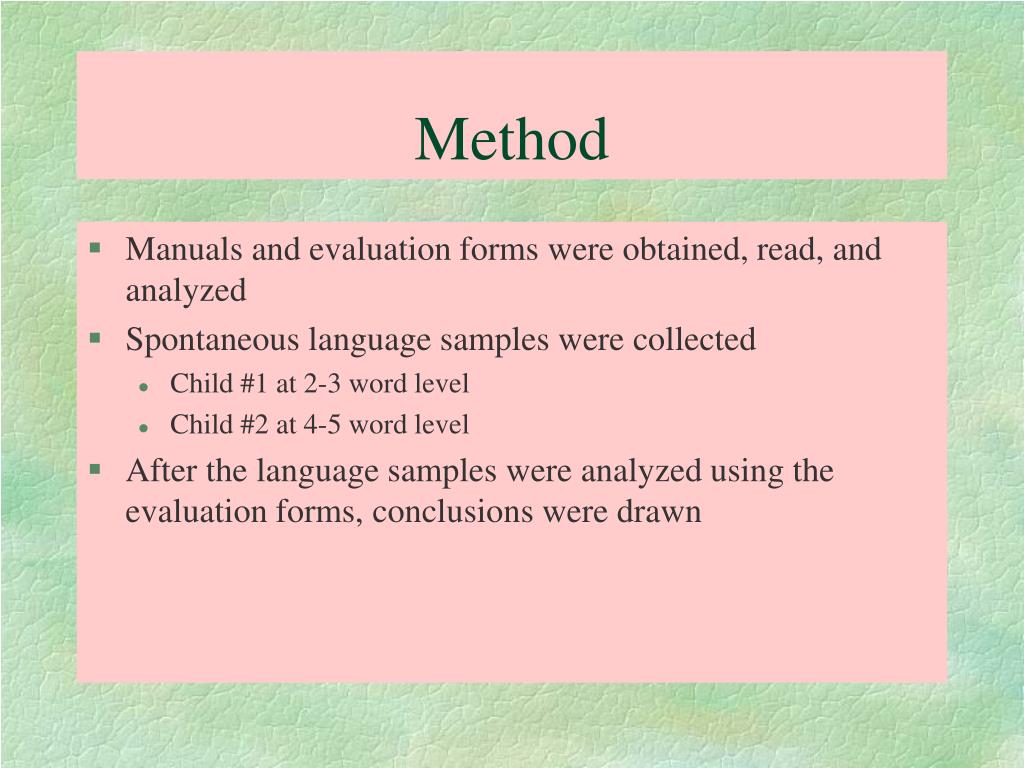 Method

- Manuals and evaluation forms were obtained, read, and analyzed
- Spontaneous language samples were collected
  - Child #1 at 2-3 word level
  - Child #2 at 4-5 word level
- After the language samples were analyzed using the evaluation forms, conclusions were drawn